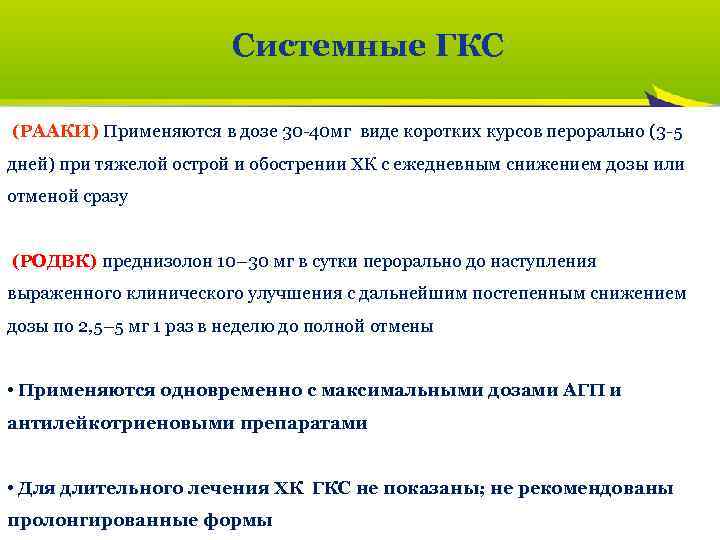 Системные ГКС

(РААКИ) Применяются в дозе 30-40мг виде коротких курсов перорально (3-5 дней) при тяжелой острой и обострении ХК с ежедневным снижением дозы или отменой сразу

(РОДВК) преднизолон 10–30 мг в сутки перорально до наступления выраженного клинического улучшения с дальнейшим постепенным снижением дозы по 2,5–5 мг 1 раз в неделю до полной отмены

• Применяются одновременно с максимальными дозами АГП и антилейкотриеновыми препаратами

• Для длительного лечения ХК ГКС не показаны; не рекомендованы пролонгированные формы